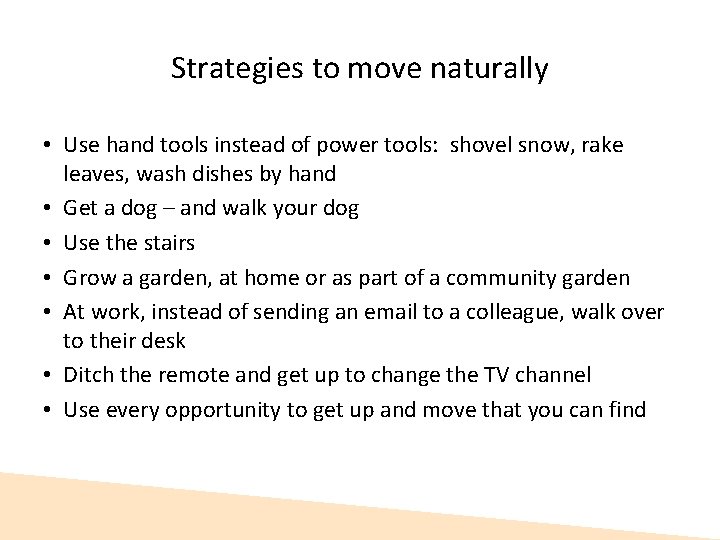 Strategies to move naturally

• Use hand tools instead of power tools: shovel snow, rake leaves, wash dishes by hand
• Get a dog – and walk your dog
• Use the stairs
• Grow a garden, at home or as part of a community garden
• At work, instead of sending an email to a colleague, walk over to their desk
• Ditch the remote and get up to change the TV channel
• Use every opportunity to get up and move that you can find